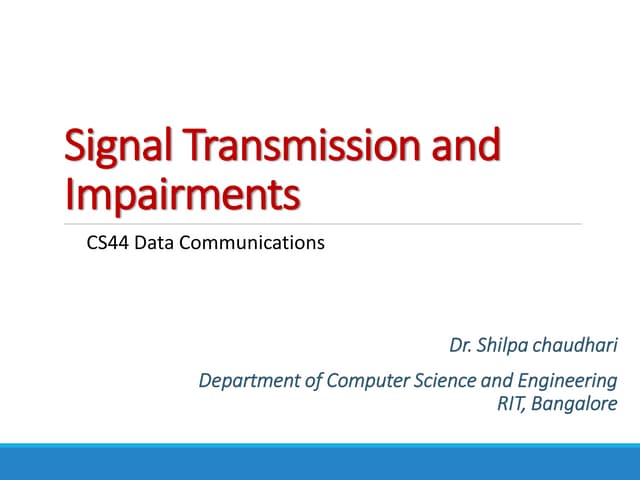 Signal Transmission and Impairments

CS44 Data Communications

Dr. Shilpa chaudhari

Department of Computer Science and Engineering
RIT, Bangalore